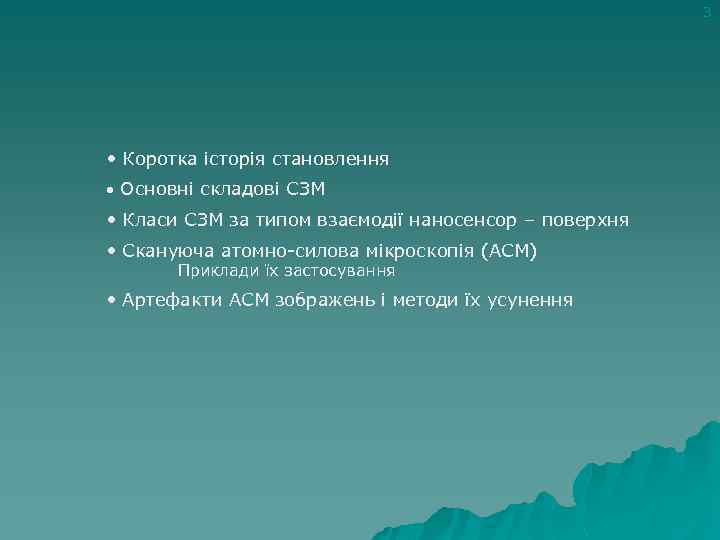 3

• Коротка історія становлення
• Основні складові СЗМ
• Класи СЗМ за типом взаємодії наносенсор – поверхня
• Скануюча атомно-силова мікроскопія (АСМ)
Приклади їх застосування
• Артефакти АСМ зображень і методи їх усунення